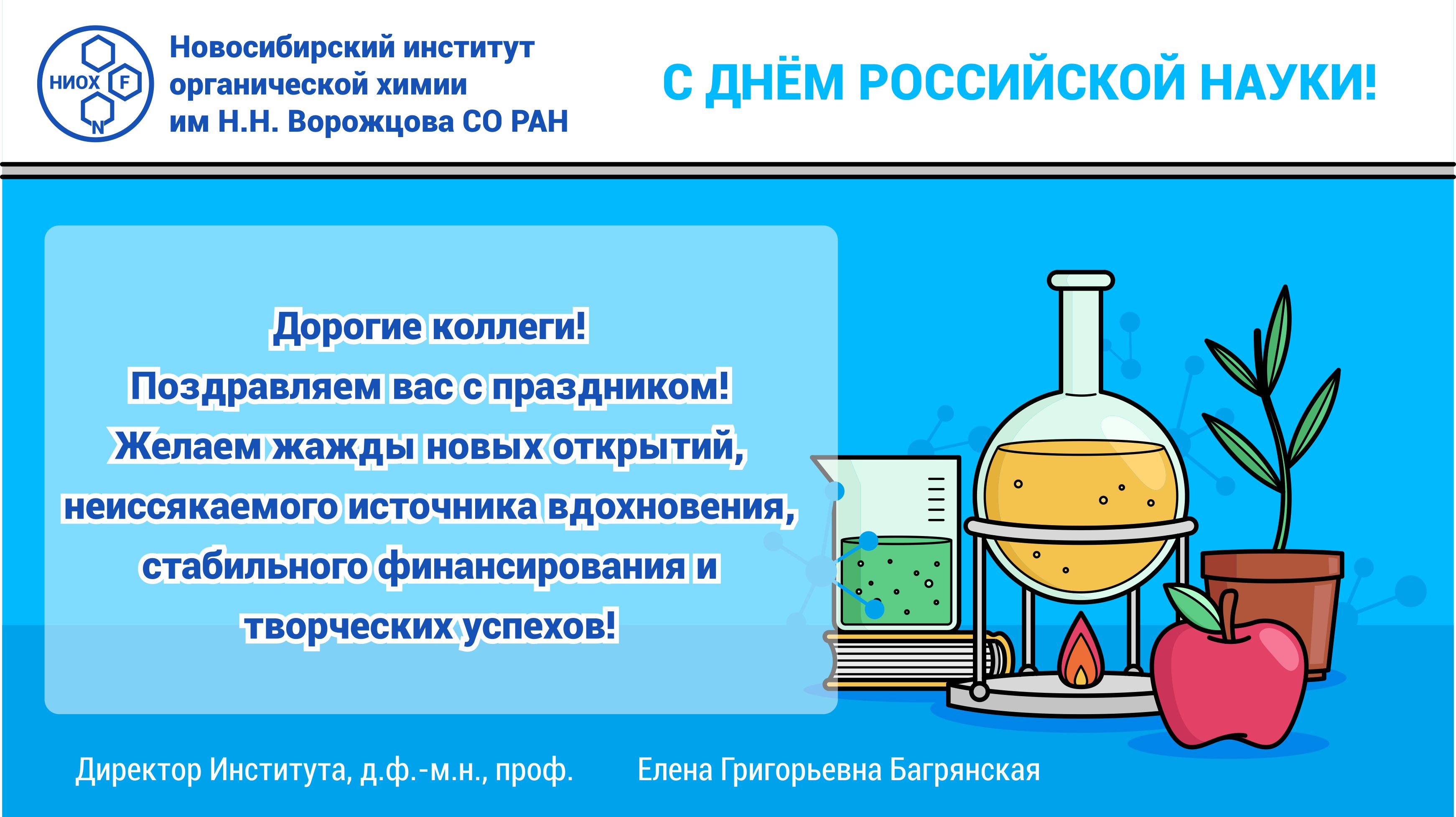 НИОХ F N

Новосибирский институт органической химии им Н.Н. Ворожцова СО РАН

С ДНЁМ РОССИЙСКОЙ НАУКИ!

Дорогие коллеги!
Поздравляем вас с праздником!
Желаем жажды новых открытий, неиссякаемого источника вдохновения, стабильного финансирования и творческих успехов!

Директор Института, д.ф.-м.н., проф. Елена Григорьевна Багрянская